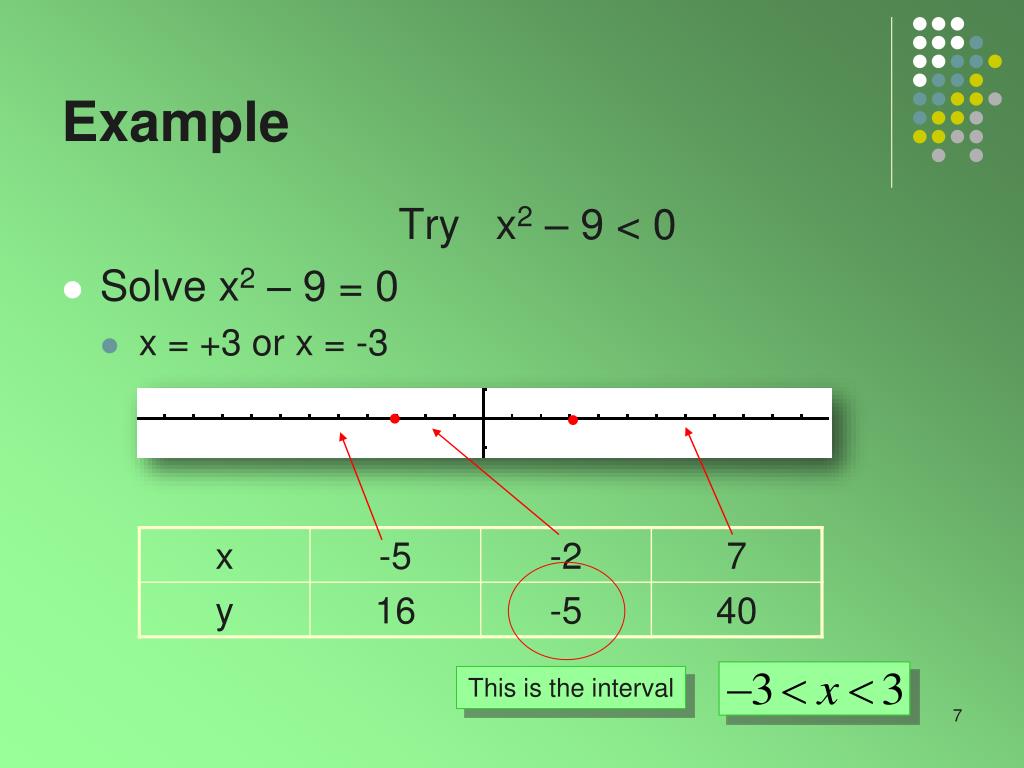 Example

Try $x^2 - 9 < 0$

Solve $x^2 - 9 = 0$

x = +3 or x = -3

| x | -5 | -2 | 7 |
|---|---|---|---|
| y | 16 | -5 | 40 |

This is the interval

$-3 < x < 3$

7